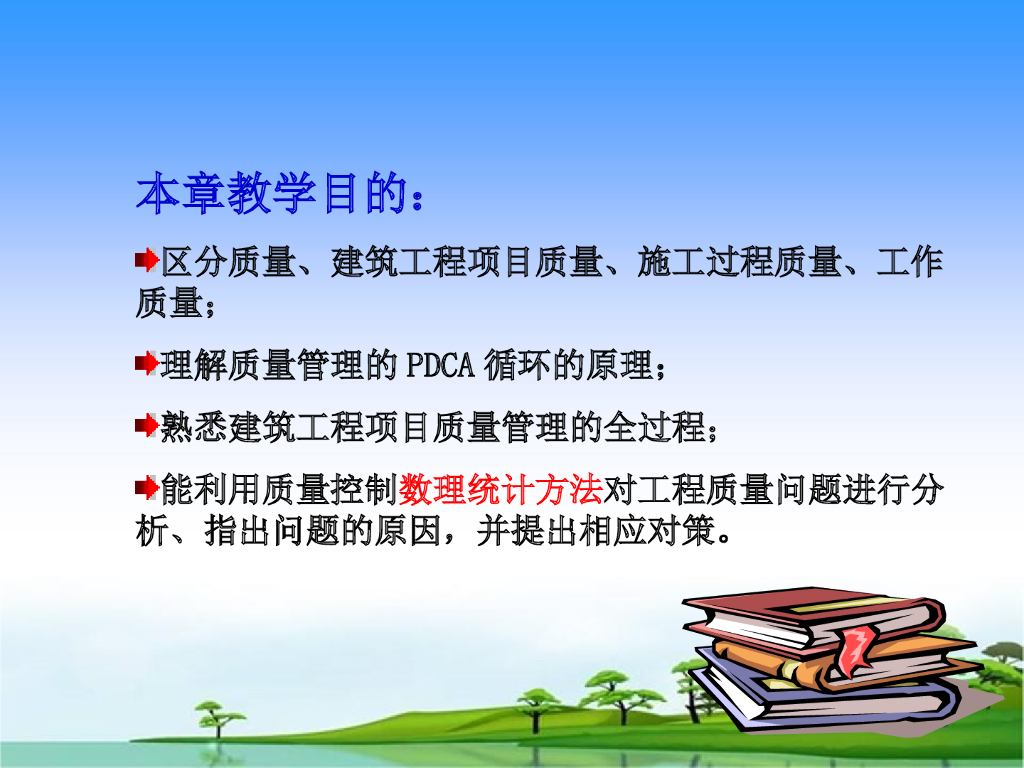 本章教学目的：

区分质量、建筑工程项目质量、施工过程质量、工作质量；

理解质量管理的 PDCA 循环的原理；

熟悉建筑工程项目质量管理的全过程；

能利用质量控制数理统计方法对工程质量问题进行分析、指出问题的原因，并提出相应对策。